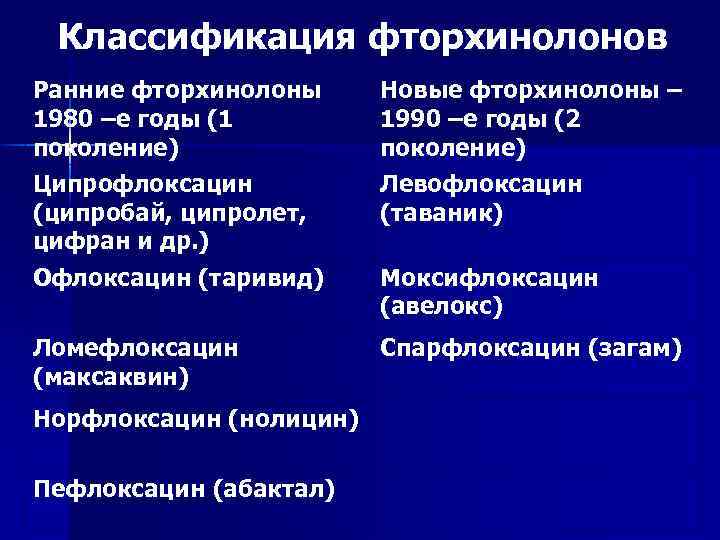 Классификация фторхинолонов

| Ранние фторхинолоны 1980 –е годы (1 поколение) | Новые фторхинолоны – 1990 –е годы (2 поколение) |
|---|---|
| Ципрофлоксацин (ципробай, ципролет, цифран и др.) | Левофлоксацин (таваник) |
| Офлоксацин (таривид) | Моксифлоксацин (авелокс) |
| Ломефлоксацин (максаквин) | Спарфлоксацин (загам) |
| Норфлоксацин (нолицин) | |
| Пефлоксацин (абактал) | |